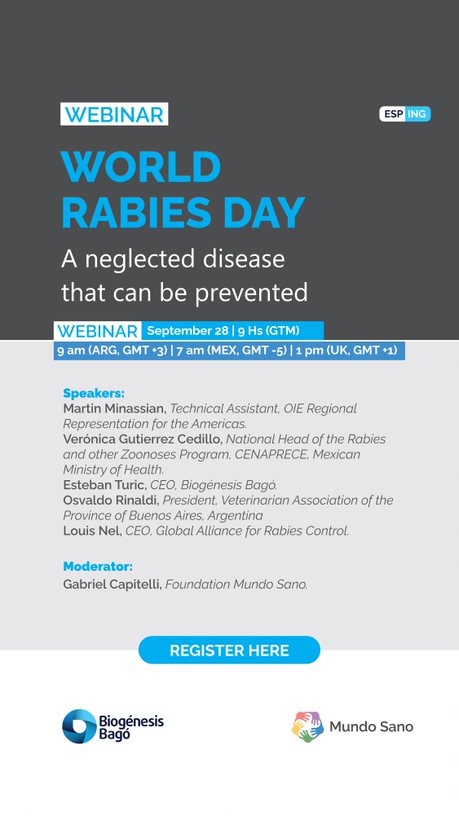 WEBINAR

ESP ING

WORLD RABIES DAY

A neglected disease that can be prevented

WEBINAR September 28 | 9 Hs (GTM)
9 am (ARG, GMT +3) | 7 am (MEX, GMT -5) | 1 pm (UK, GMT +1)

Speakers:
Martin Minassian, Technical Assistant, OIE Regional Representation for the Americas.
Verónica Gutierrez Cedillo, National Head of the Rabies and other Zoonoses Program, CENAPRECE, Mexican Ministry of Health.
Esteban Turic, CEO, Biogénesis Bagó.
Osvaldo Rinaldi, President, Veterinarian Association of the Province of Buenos Aires, Argentina
Louis Nel, CEO, Global Alliance for Rabies Control.

Moderator:
Gabriel Capitelli, Foundation Mundo Sano.

REGISTER HERE

Biogénesis Bagó

Mundo Sano